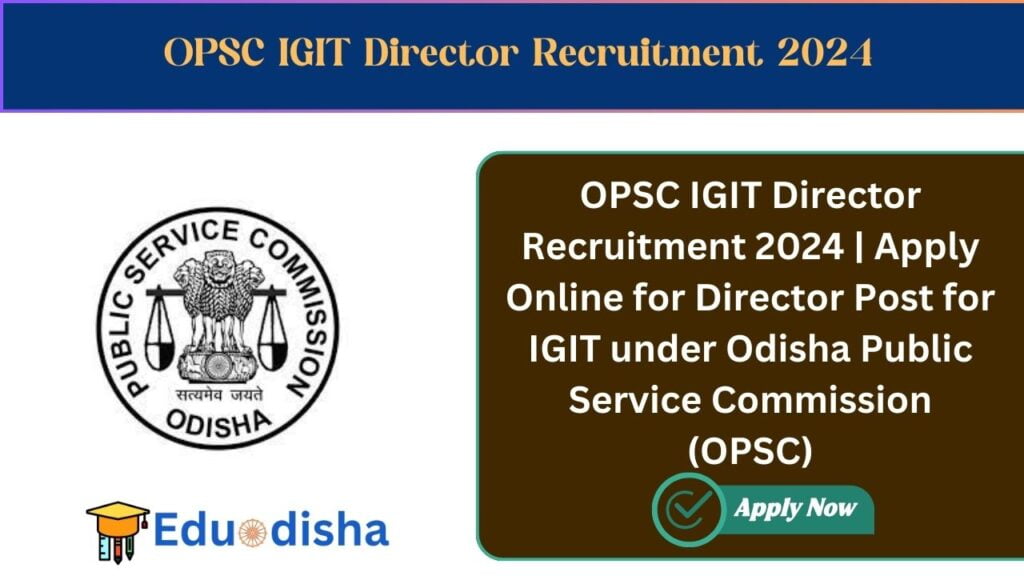 OPSC IGIT Director Recruitment 2024

PUBLIC SERVICE COMMISSION
सत्यमेव जयते
ODISHA

Eduodisha

OPSC IGIT Director Recruitment 2024 | Apply Online for Director Post for IGIT under Odisha Public Service Commission (OPSC)

Apply Now